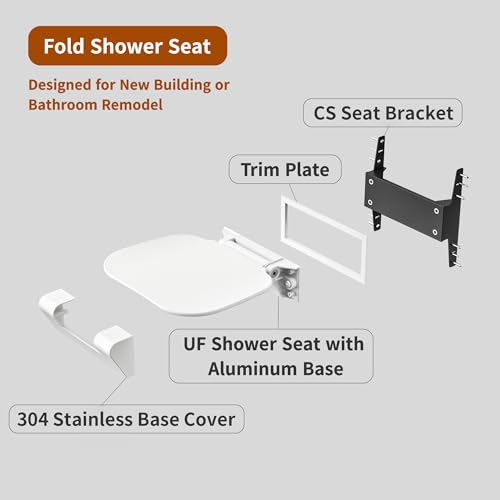 Fold Shower Seat

Designed for New Building or Bathroom Remodel

CS Seat Bracket

Trim Plate

UF Shower Seat with Aluminum Base

304 Stainless Base Cover